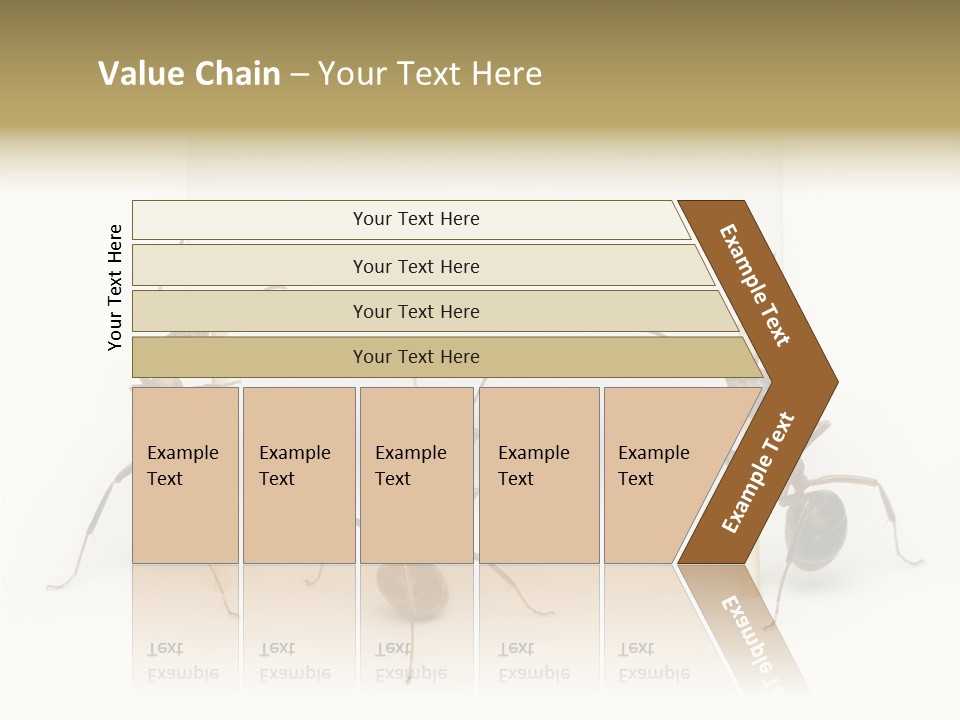 Value Chain – Your Text Here

Your Text Here

Your Text Here

Your Text Here

Your Text Here

Your Text Here

Example Text

Example Text

Example Text

Example Text

Example Text

Example Text

Example Text